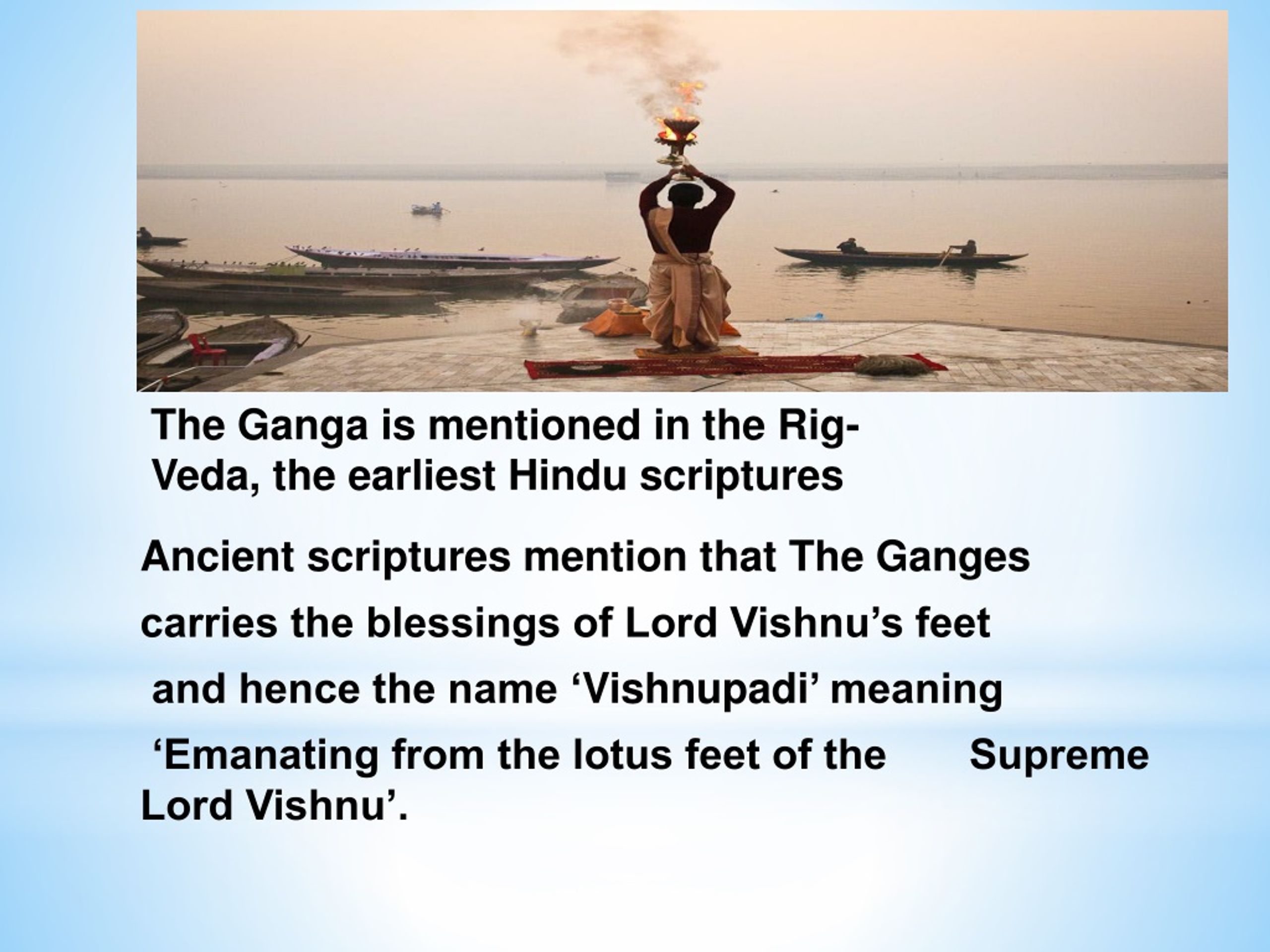 The Ganga is mentioned in the Rig-Veda, the earliest Hindu scriptures

Ancient scriptures mention that The Ganges carries the blessings of Lord Vishnu’s feet and hence the name ‘Vishnupadi’ meaning ‘Emanating from the lotus feet of the Supreme Lord Vishnu’.